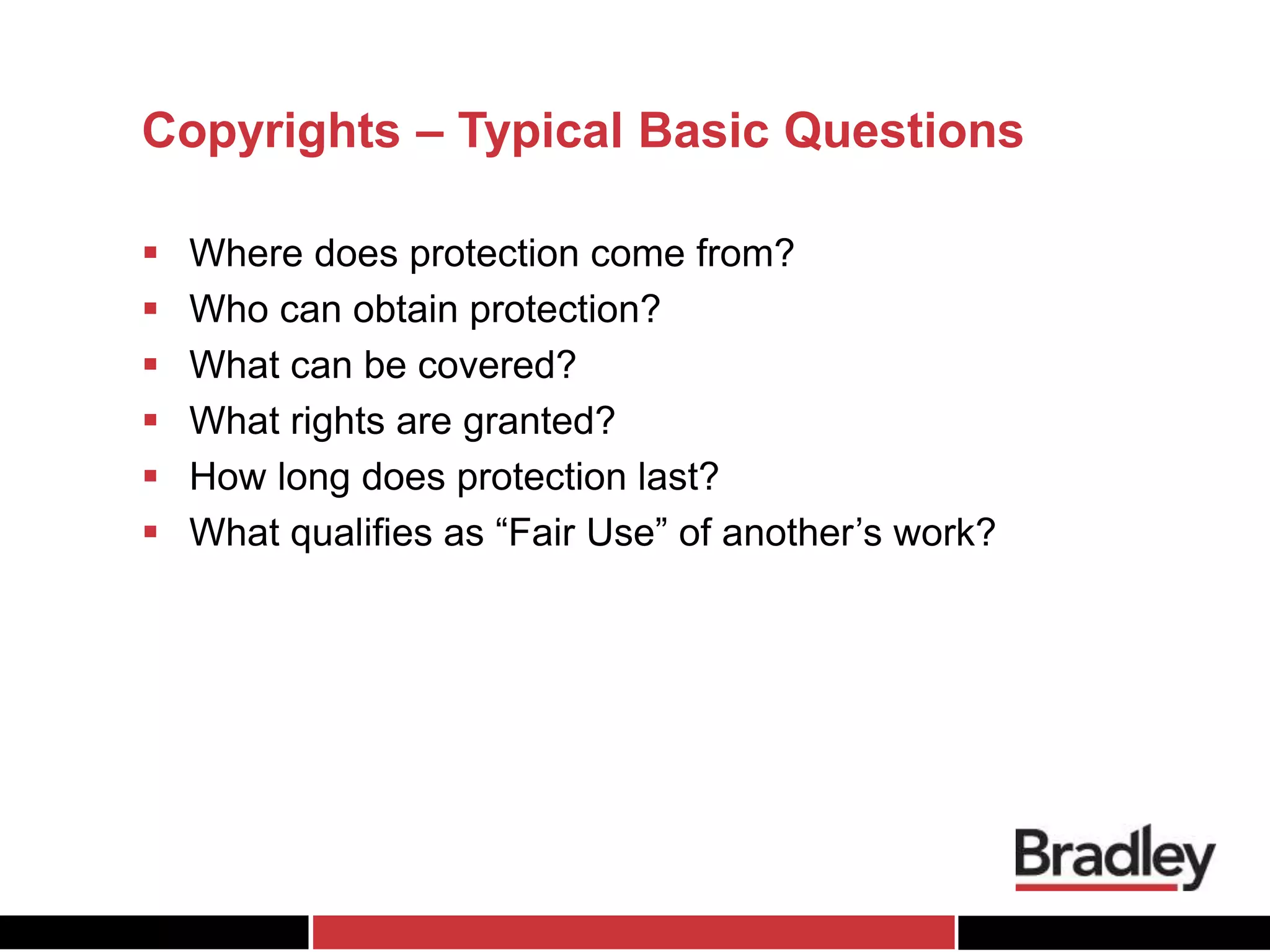 Copyrights – Typical Basic Questions

▪ Where does protection come from?
▪ Who can obtain protection?
▪ What can be covered?
▪ What rights are granted?
▪ How long does protection last?
▪ What qualifies as “Fair Use” of another’s work?

Bradley